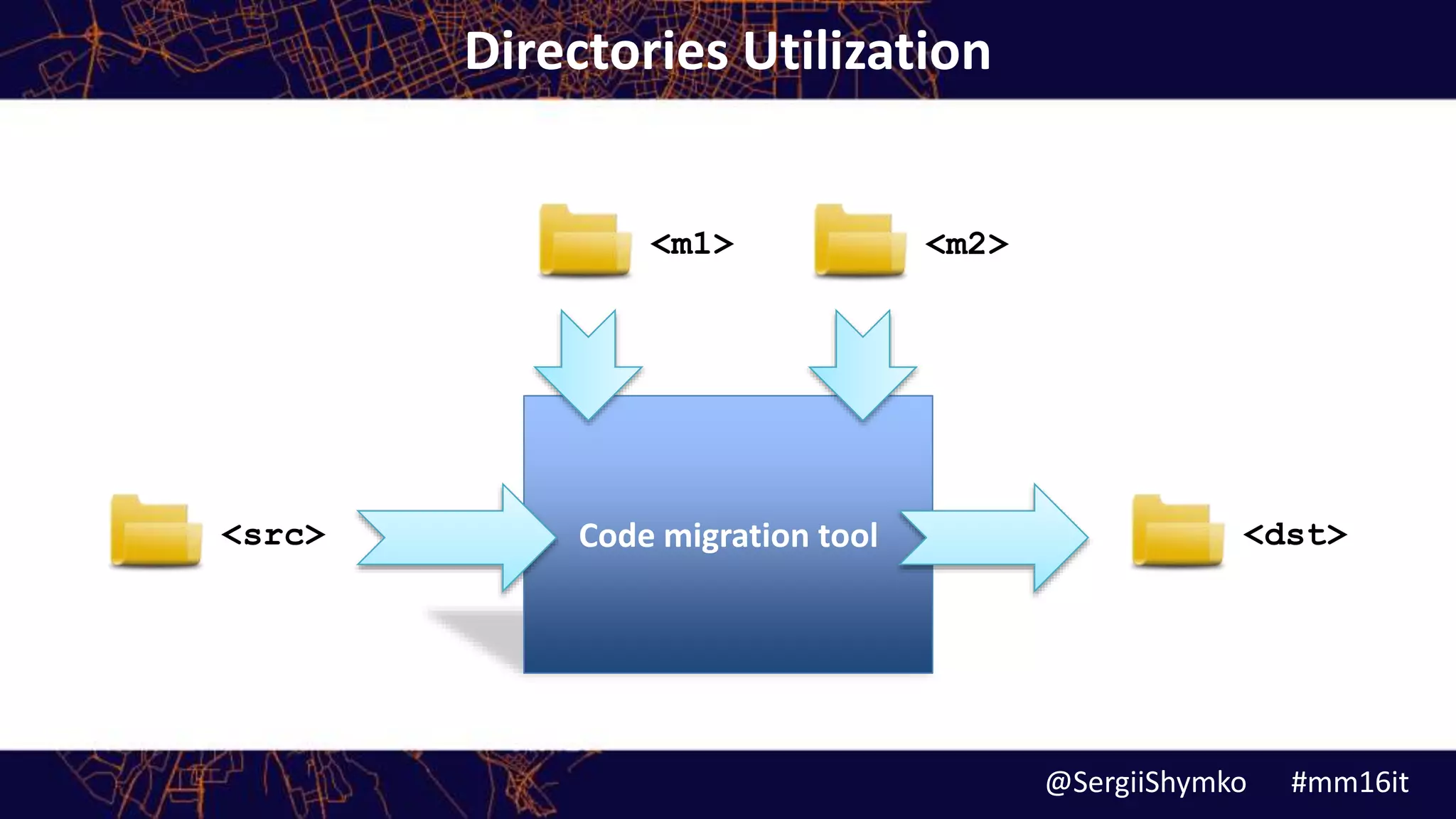 Directories Utilization

<m1>

<m2>

<src>

Code migration tool

<dst>

@SergiiShymko #mm16it